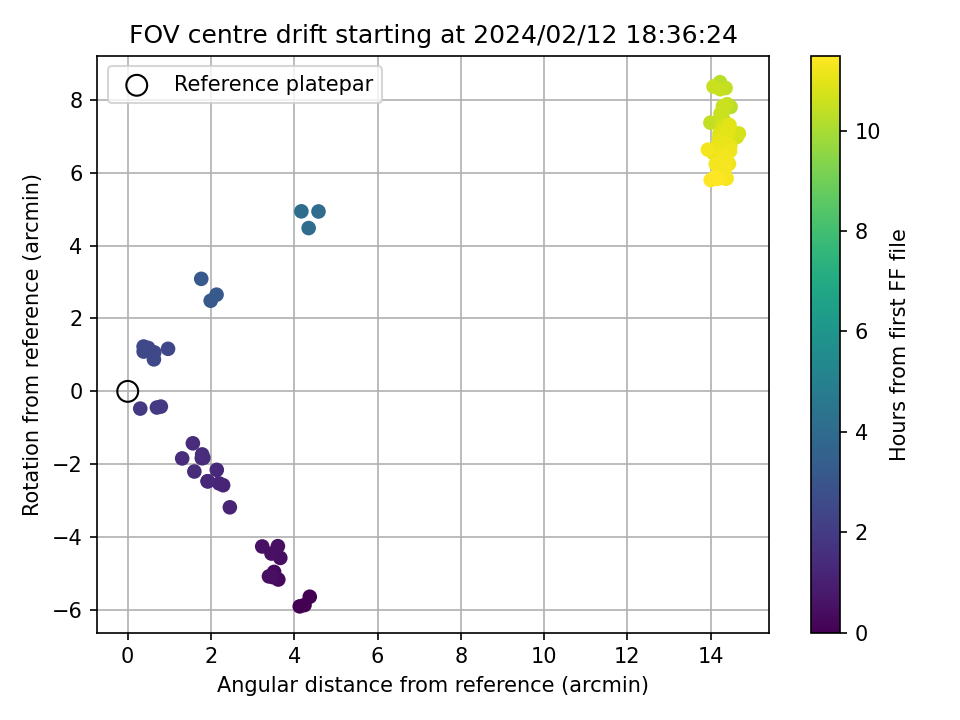 FOV centre drift starting at 2024/02/12 18:36:24

Reference platepar

Rotation from reference (arcmin)

8
6
4
2
0
−2
−4
−6

0
2
4
6
8
10
12
14

Angular distance from reference (arcmin)

Hours from first FF file

10
8
6
4
2
0